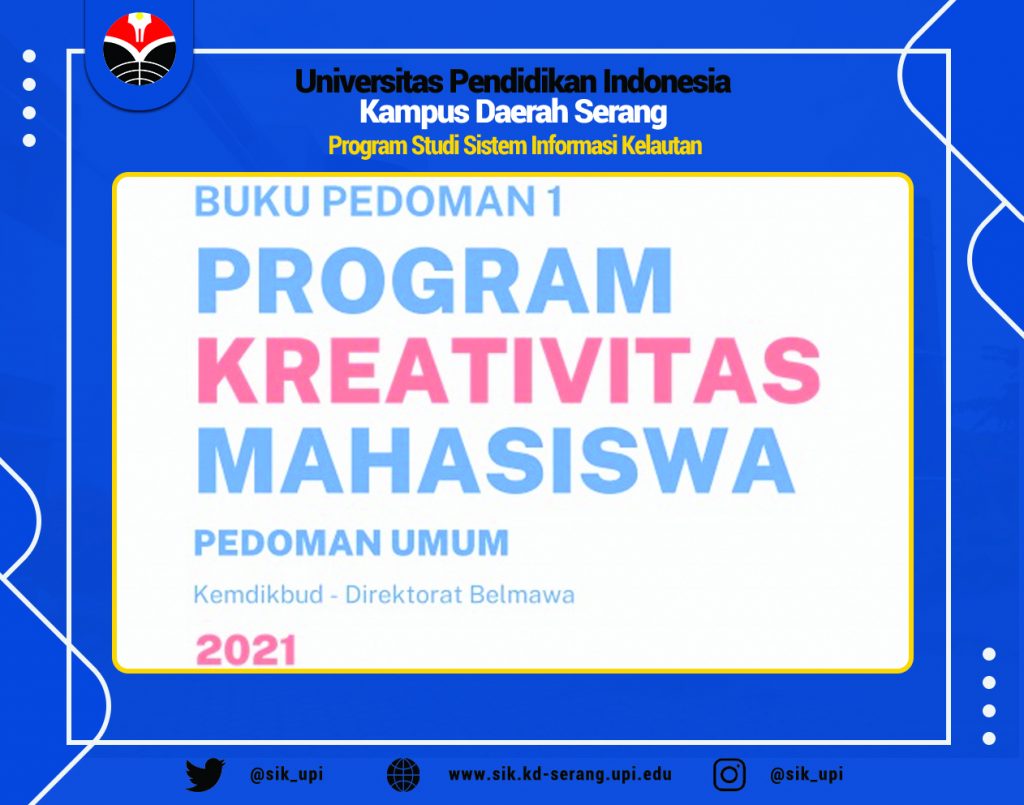 Universitas Pendidikan Indonesia
Kampus Daerah Serang
Program Studi Sistem Informasi Kelautan

BUKU PEDOMAN 1
PROGRAM
KREATIVITAS
MAHASISWA
PEDOMAN UMUM
Kemdikbud - Direktorat Belmawa
2021

@sik_upi www.sik.kd-serang.upi.edu @sik_upi